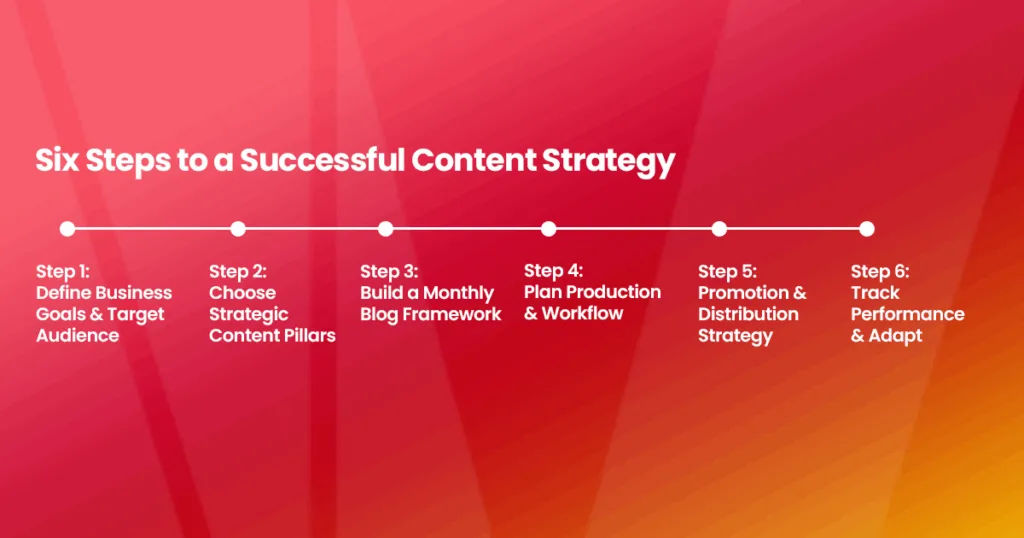 Six Steps to a Successful Content Strategy

Step 1:
Define Business Goals & Target Audience

Step 2:
Choose Strategic Content Pillars

Step 3:
Build a Monthly Blog Framework

Step 4:
Plan Production & Workflow

Step 5:
Promotion & Distribution Strategy

Step 6:
Track Performance & Adapt